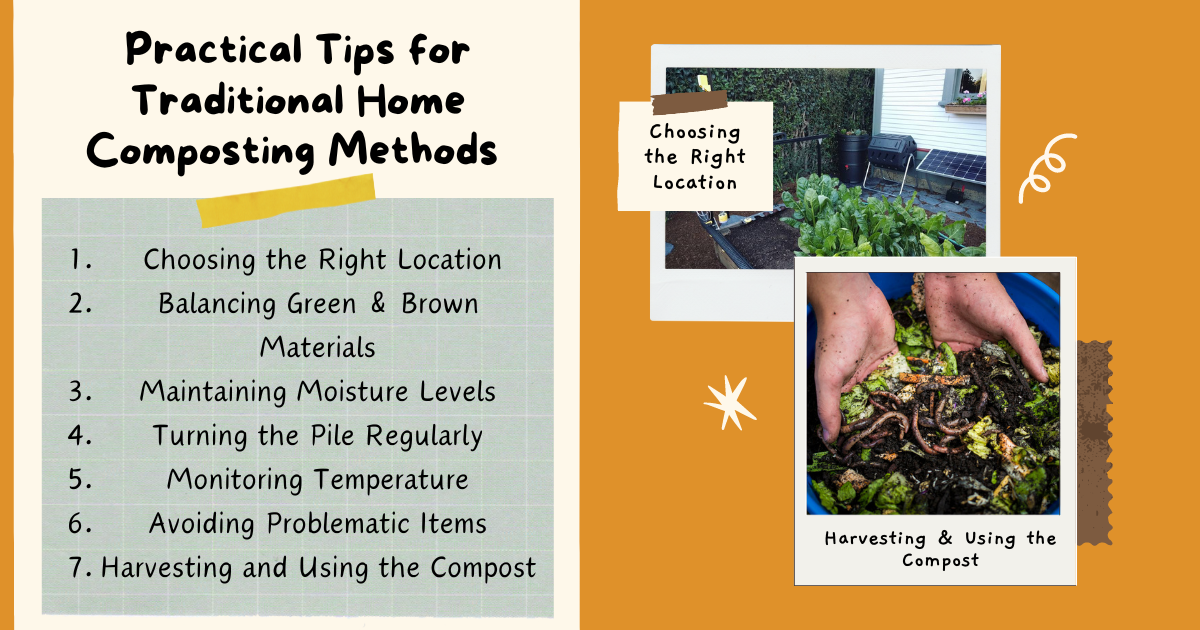 Practical Tips for Traditional Home Composting Methods

1. Choosing the Right Location
2. Balancing Green & Brown Materials
3. Maintaining Moisture Levels
4. Turning the Pile Regularly
5. Monitoring Temperature
6. Avoiding Problematic Items
7. Harvesting and Using the Compost

Choosing the Right Location

Harvesting & Using the Compost